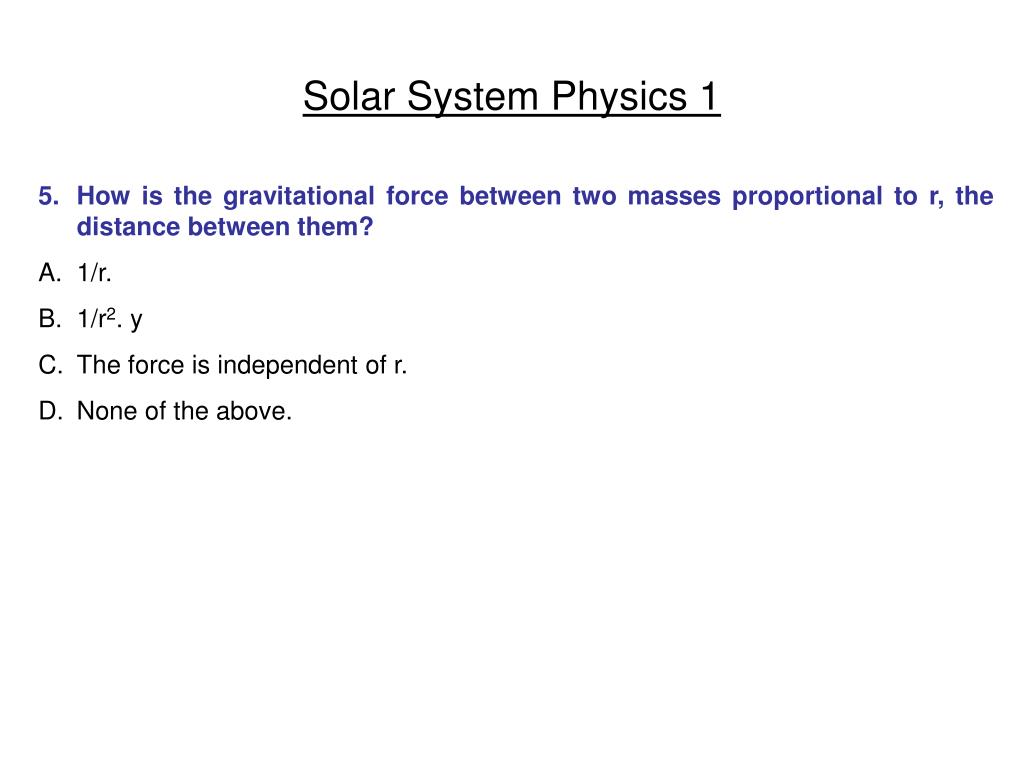 Solar System Physics 1

5. How is the gravitational force between two masses proportional to r, the distance between them?

A. 1/r.

B. $1/r^2$. y

C. The force is independent of r.

D. None of the above.